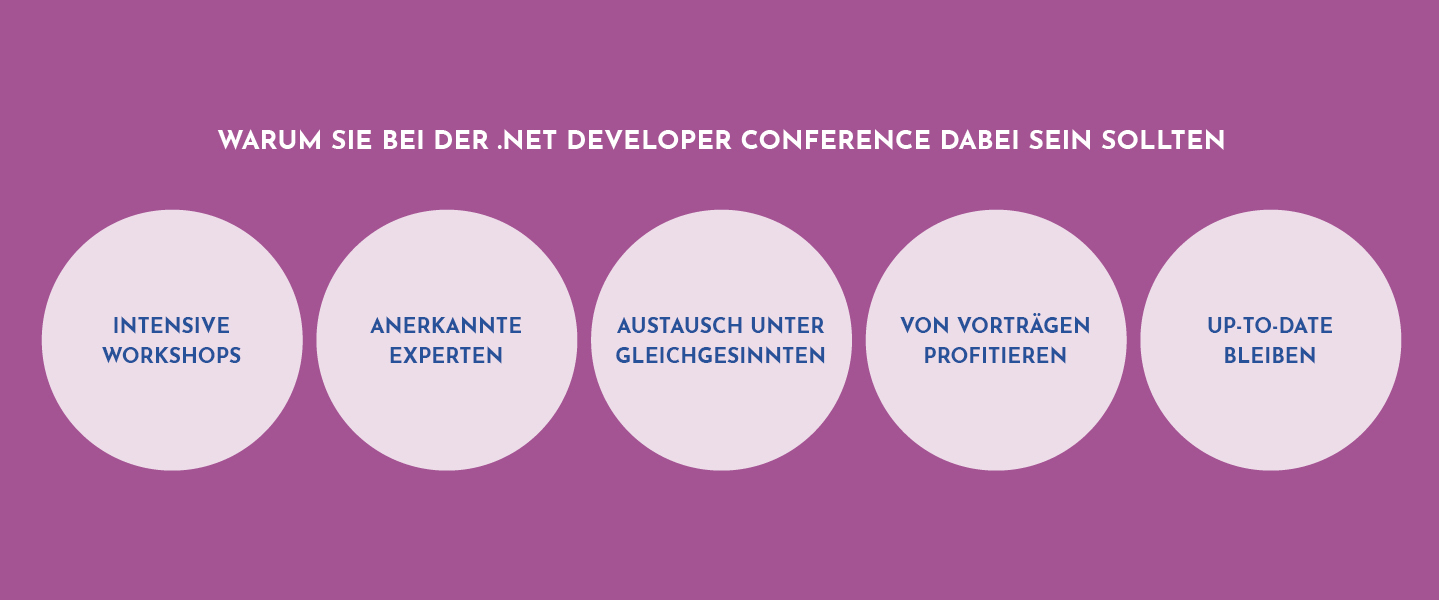 WARUM SIE BEI DER .NET DEVELOPER CONFERENCE DABEI SEIN SOLLTEN

INTENSIVE WORKSHOPS

ANERKANNTE EXPERTEN

AUSTAUSCH UNTER GLEICHGESINNTEN

VON VORTRÄGEN PROFITIEREN

UP-TO-DATE BLEIBEN